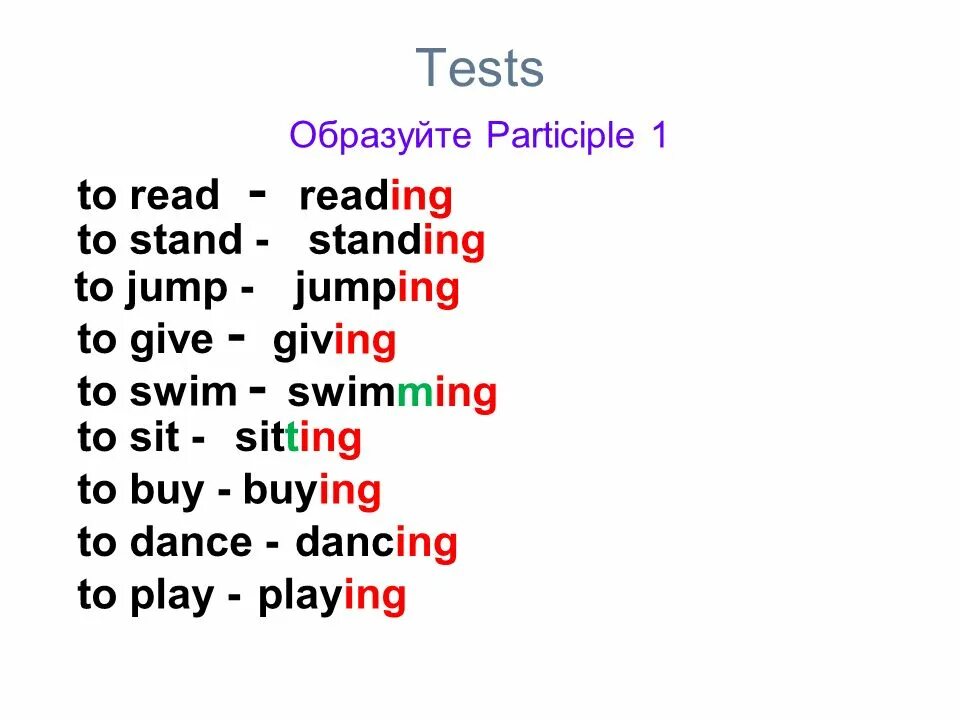 Tests

Образуйте Participle 1

to read - reading
to stand - standing
to jump - jumping
to give - giving
to swim - swimming
to sit - sitting
to buy - buying
to dance - dancing
to play - playing